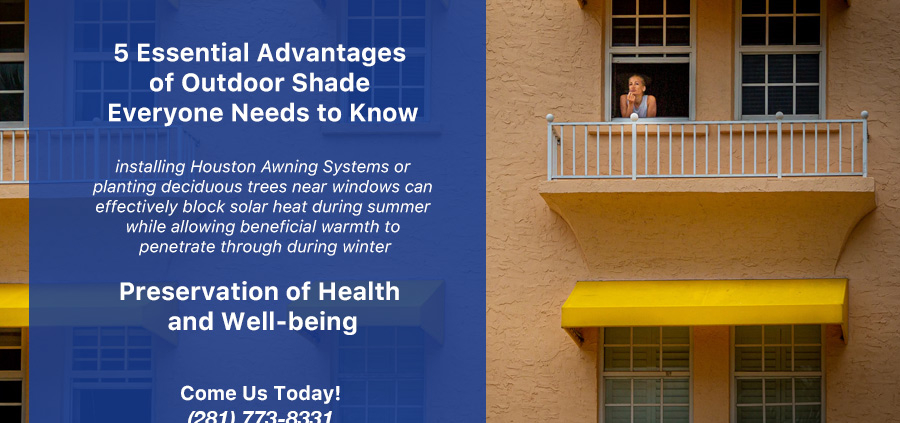 5 Essential Advantages of Outdoor Shade Everyone Needs to Know

installing Houston Awning Systems or planting deciduous trees near windows can effectively block solar heat during summer while allowing beneficial warmth to penetrate through during winter

Preservation of Health and Well-being

Come Us Today!
(281) 773-8331